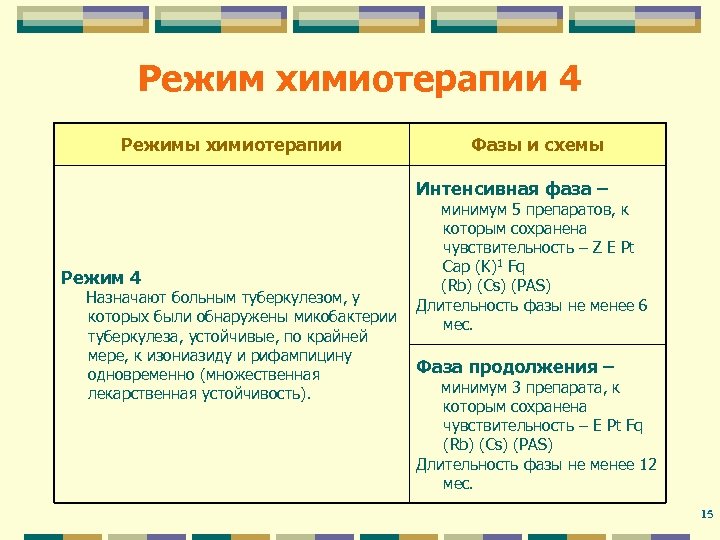 Режим химиотерапии 4

| Режимы химиотерапии | Фазы и схемы |
|---|---|
| **Режим 4** Назначают больным туберкулезом, у которых были обнаружены микобактерии туберкулеза, устойчивые, по крайней мере, к изониазиду и рифампицину одновременно (множественная лекарственная устойчивость). | **Интенсивная фаза –** минимум 5 препаратов, к которым сохранена чувствительность – Z E Pt Cap (K)$^1$ Fq (Rb) (Cs) (PAS) Длительность фазы не менее 6 мес. |
| | **Фаза продолжения –** минимум 3 препарата, к которым сохранена чувствительность – E Pt Fq (Rb) (Cs) (PAS) Длительность фазы не менее 12 мес. |

15